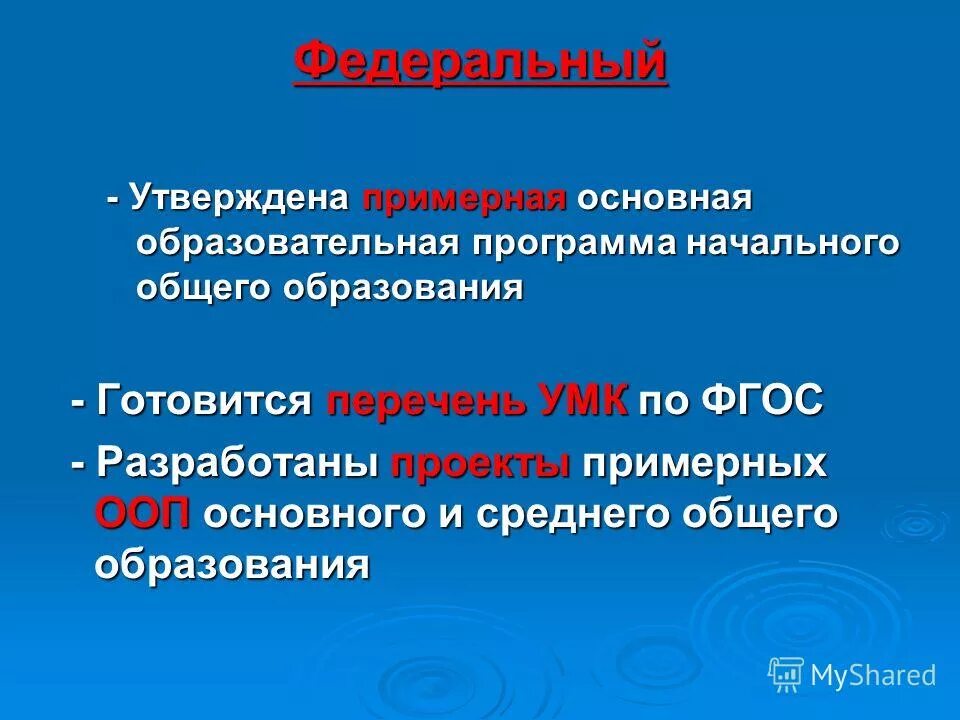 Федеральный

- Утверждена примерная основная образовательная программа начального общего образования

- Готовится перечень УМК по ФГОС

- Разработаны проекты примерных ООП основного и среднего общего образования

MyShared